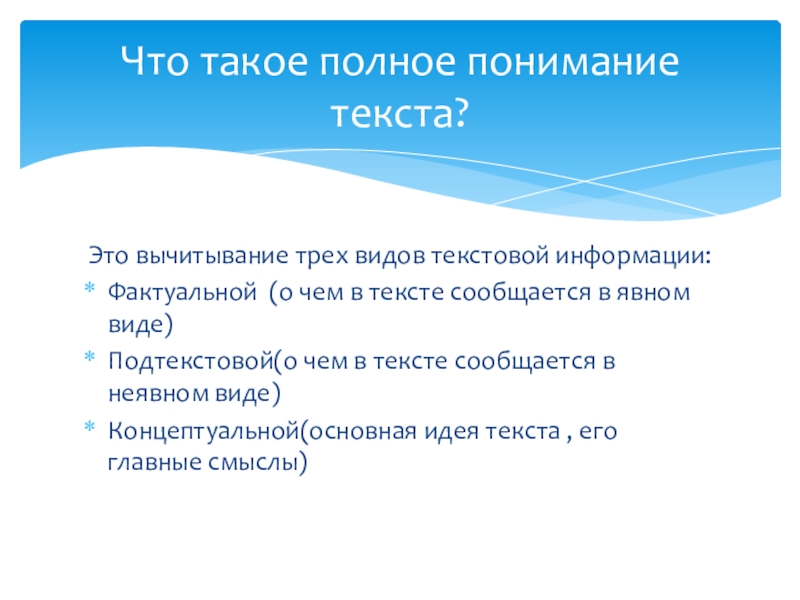 Что такое полное понимание текста?

Это вычитывание трех видов текстовой информации:

* Фактуальной  (о чем в тексте сообщается в явном виде)
* Подтекстовой(о чем в тексте сообщается в неявном виде)
* Концептуальной(основная идея текста , его главные смыслы)